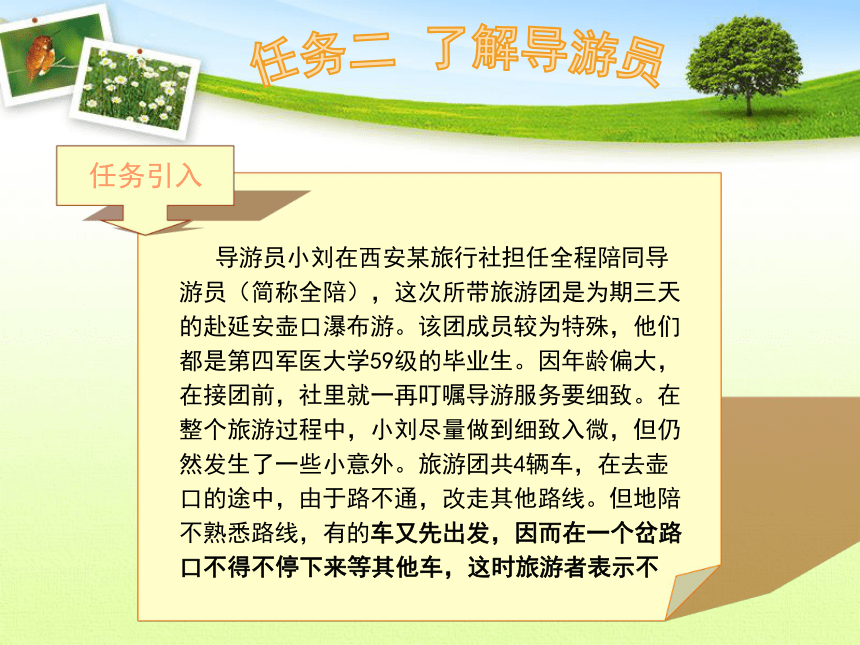 任务二 了解导游员

任务引入

导游员小刘在西安某旅行社担任全程陪同导游员（简称全陪），这次所带旅游团是为期三天的赴延安壶口瀑布游。该团成员较为特殊，他们都是第四军医大学59级的毕业生。因年龄偏大，在接团前，社里就一再叮嘱导游服务要细致。在整个旅游过程中，小刘尽量做到细致入微，但仍然发生了一些小意外。旅游团共4辆车，在去壶口的途中，由于路不通，改走其他路线。但地陪不熟悉路线，有的车又先出发，因而在一个岔路口不得不停下来等其他车，这时旅游者表示不